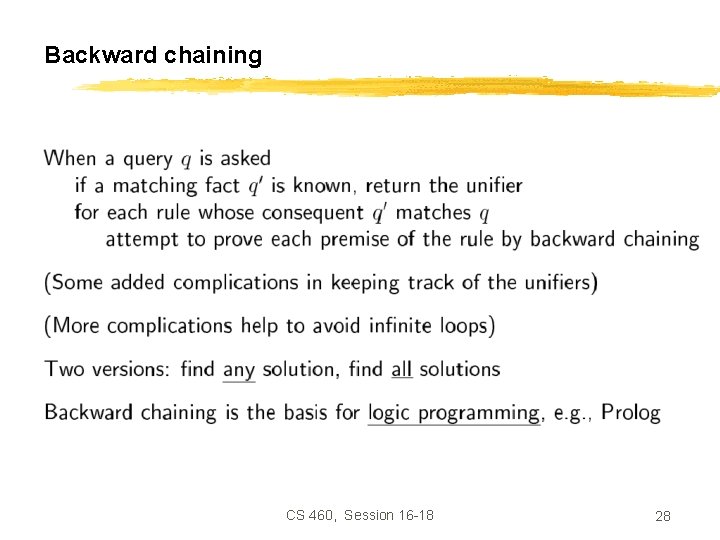 Backward chaining

When a query $q$ is asked
if a matching fact $q'$ is known, return the unifier
for each rule whose consequent $q'$ matches $q$
attempt to prove each premise of the rule by backward chaining

(Some added complications in keeping track of the unifiers)

(More complications help to avoid infinite loops)

Two versions: find any solution, find all solutions

Backward chaining is the basis for logic programming, e.g., Prolog

CS 460, Session 16-18

28